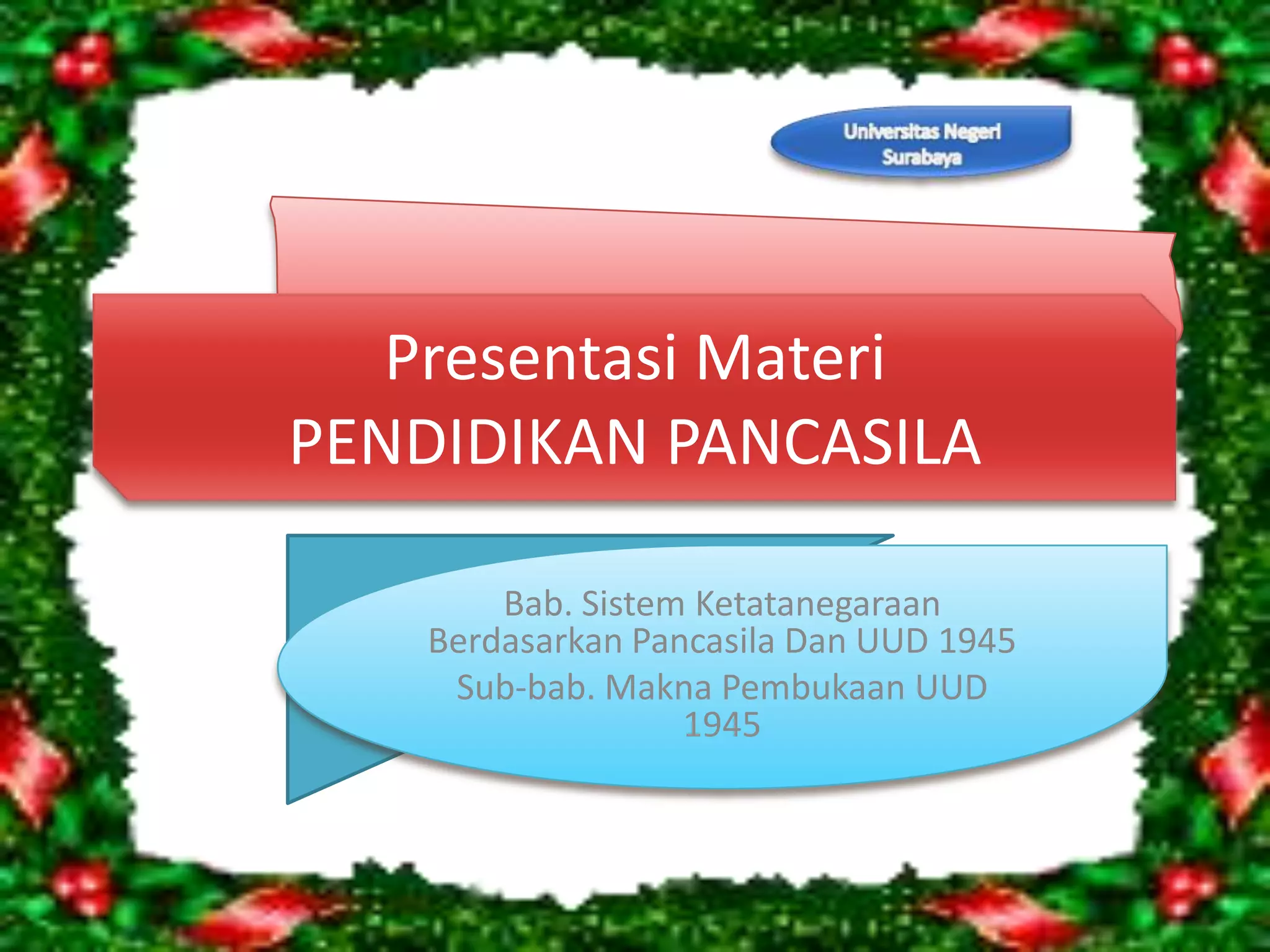 Universitas Negeri Surabaya

Presentasi Materi
PENDIDIKAN PANCASILA

Bab. Sistem Ketatanegaraan Berdasarkan Pancasila Dan UUD 1945

Sub-bab. Makna Pembukaan UUD 1945